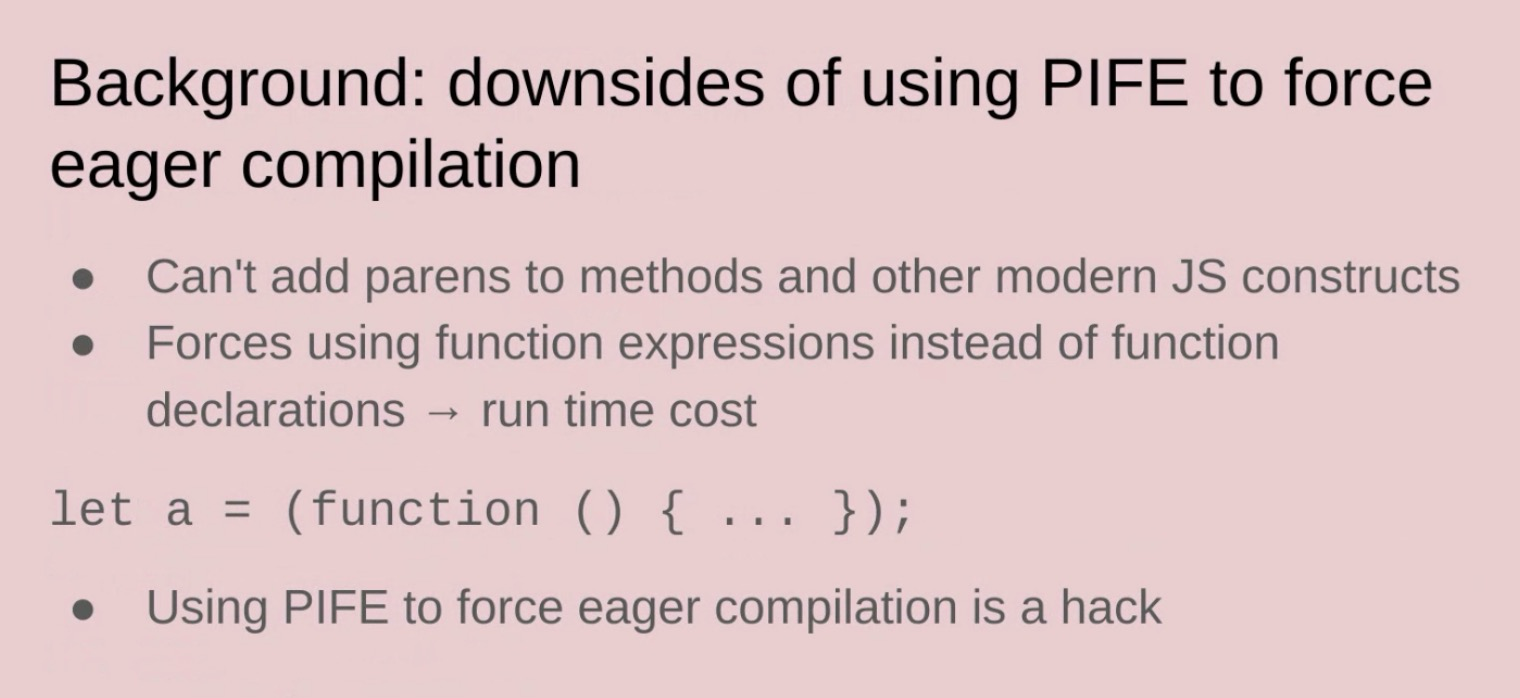 Background: downsides of using PIFE to force eager compilation

- Can't add parens to methods and other modern JS constructs
- Forces using function expressions instead of function declarations → run time cost

let a = (function () { ... });

- Using PIFE to force eager compilation is a hack